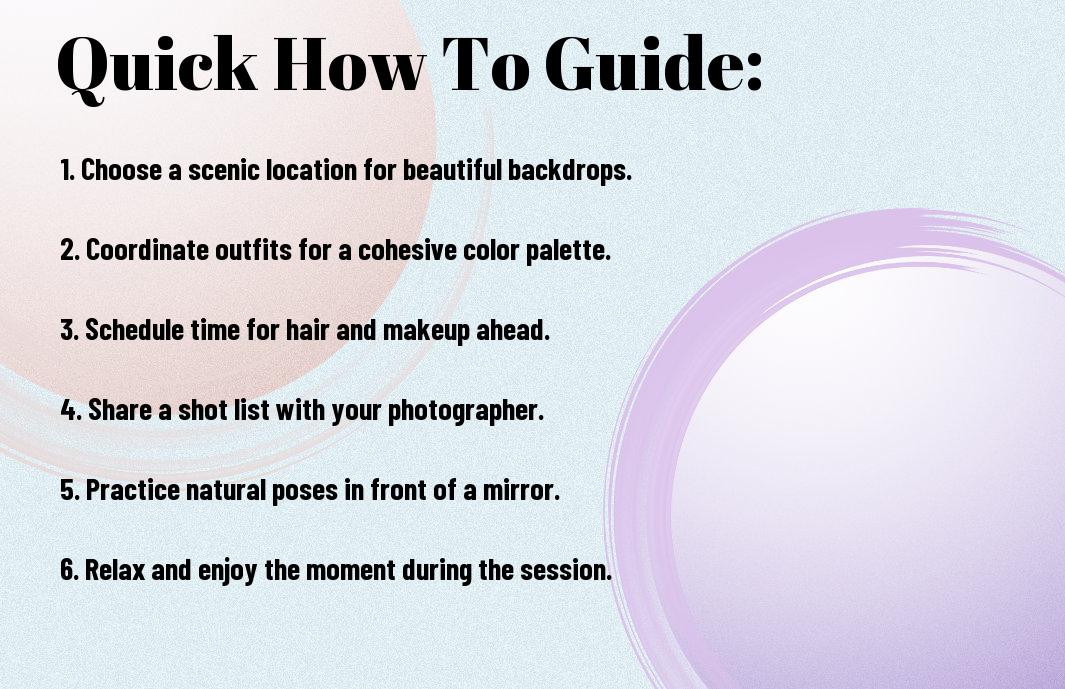 Quick How To Guide:

1. Choose a scenic location for beautiful backdrops.

2. Coordinate outfits for a cohesive color palette.

3. Schedule time for hair and makeup ahead.

4. Share a shot list with your photographer.

5. Practice natural poses in front of a mirror.

6. Relax and enjoy the moment during the session.